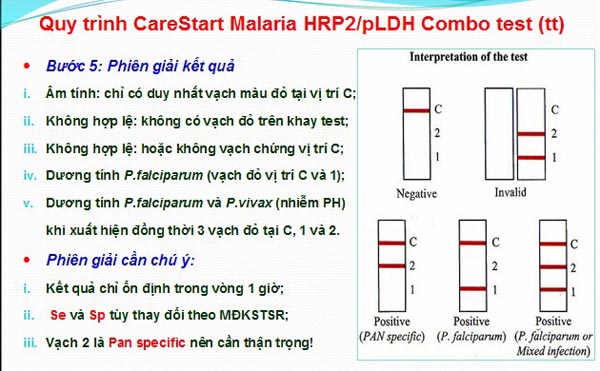 Quy trình CareStart Malaria HRP2/pLDH Combo test (tt)

• Bước 5: Phiên giải kết quả

i. Âm tính: chỉ có duy nhất vạch màu đỏ tại vị trí C;

ii. Không hợp lệ: không có vạch đỏ trên khay test;

iii. Không hợp lệ: hoặc không vạch chứng vị trí C;

iv. Dương tính P.falciparum (vạch đỏ vị trí C và 1);

v. Dương tính P.falciparum và P.vivax (nhiễm PH) khi xuất hiện đồng thời 3 vạch đỏ tại C, 1 và 2.

• Phiên giải cần chú ý:

i. Kết quả chỉ ổn định trong vòng 1 giờ;

ii. Se và Sp tùy thay đổi theo MĐKSTSR;

iii. Vạch 2 là Pan specific nên cần thận trọng!

Interpretation of the test

C
2
1
Negative

C
2
1
Invalid

C
2
1
Positive
(PAN specific)

C
2
1
Positive
(P. falciparum)

C
2
1
Positive
(P. falciparum or Mixed infection)